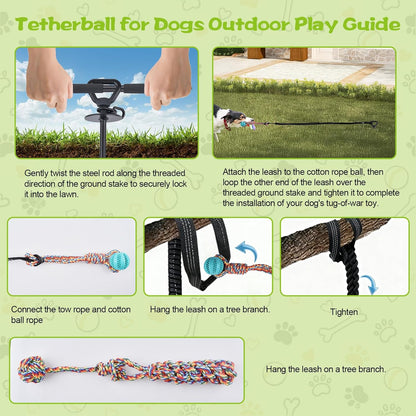 Tetherball for Dogs Outdoor Play Guide

Gently twist the steel rod along the threaded direction of the ground stake to securely lock it into the lawn.

Attach the leash to the cotton rope ball, then loop the other end of the leash over the threaded ground stake and tighten it to complete the installation of your dog's tug-of-war toy.

Connect the tow rope and cotton ball rope

Hang the leash on a tree branch.

Tighten

Hang the leash on a tree branch.